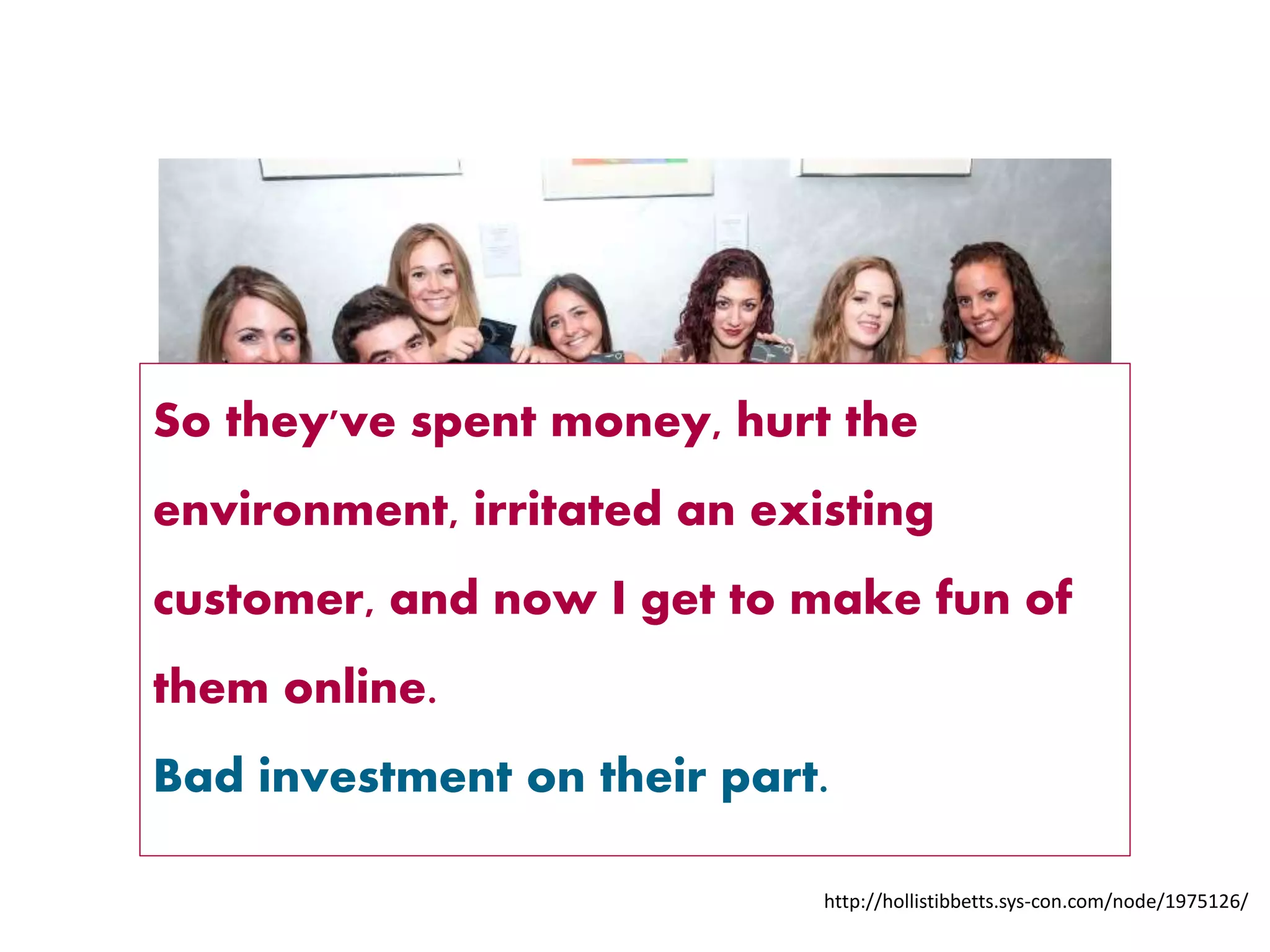 So they've spent money, hurt the environment, irritated an existing customer, and now I get to make fun of them online.

Bad investment on their part.

http://hollistibbetts.sys-con.com/node/1975126/